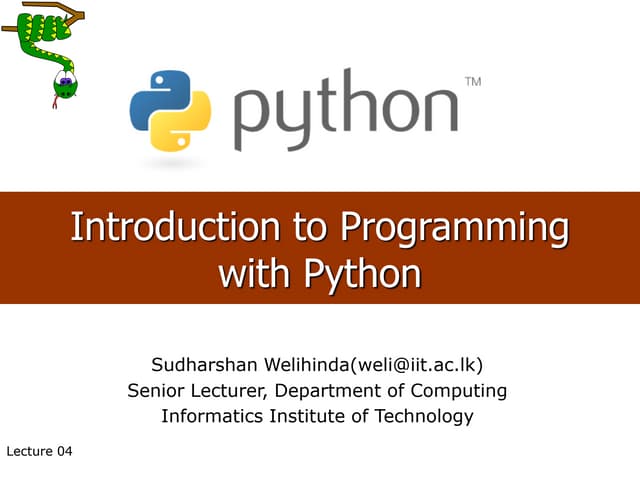 python™

Introduction to Programming with Python

Sudharshan Welihinda(weli@iit.ac.lk)
Senior Lecturer, Department of Computing
Informatics Institute of Technology

Lecture 04